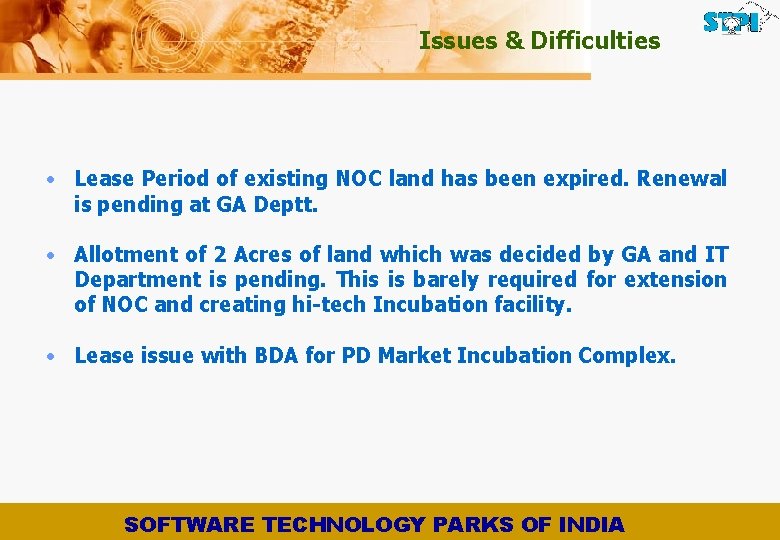 Issues & Difficulties

STPI

• Lease Period of existing NOC land has been expired. Renewal is pending at GA Deptt.

• Allotment of 2 Acres of land which was decided by GA and IT Department is pending. This is barely required for extension of NOC and creating hi-tech Incubation facility.

• Lease issue with BDA for PD Market Incubation Complex.

SOFTWARE TECHNOLOGY PARKS OF INDIA